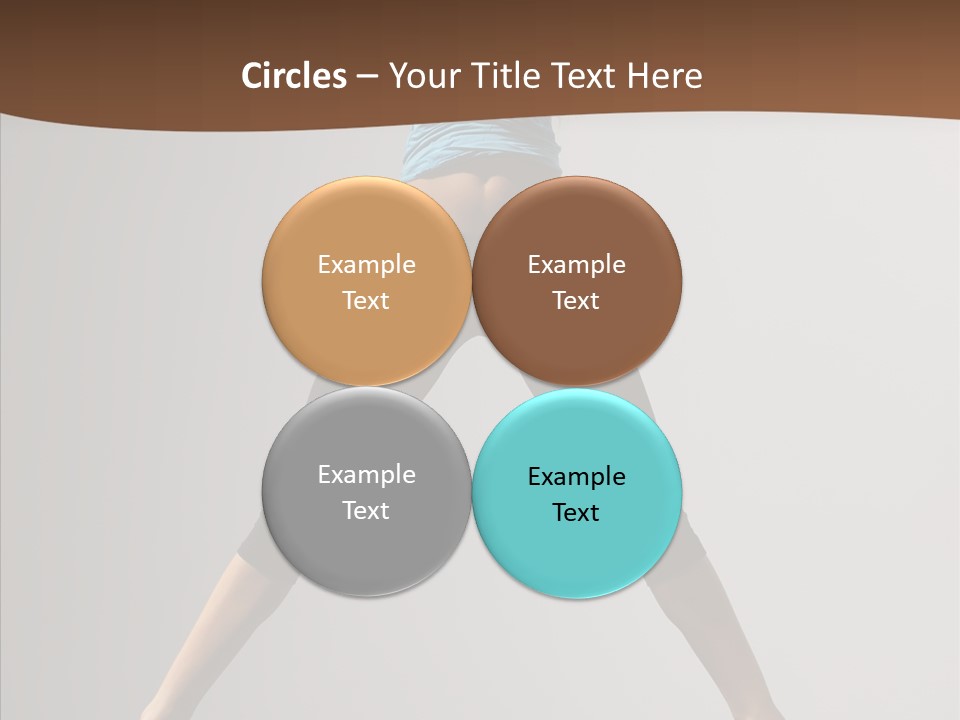 Circles – Your Title Text Here

Example Text

Example Text

Example Text

Example Text